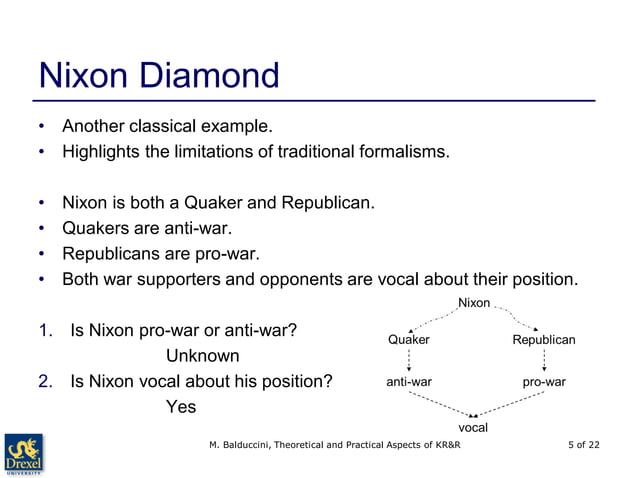 Nixon Diamond

• Another classical example.
• Highlights the limitations of traditional formalisms.

• Nixon is both a Quaker and Republican.
• Quakers are anti-war.
• Republicans are pro-war.
• Both war supporters and opponents are vocal about their position.

1. Is Nixon pro-war or anti-war?
Unknown
2. Is Nixon vocal about his position?
Yes

Nixon
Quaker
Republican
anti-war
pro-war
vocal

Drexel UNIVERSITY

M. Balduccini, Theoretical and Practical Aspects of KR&R

5 of 22